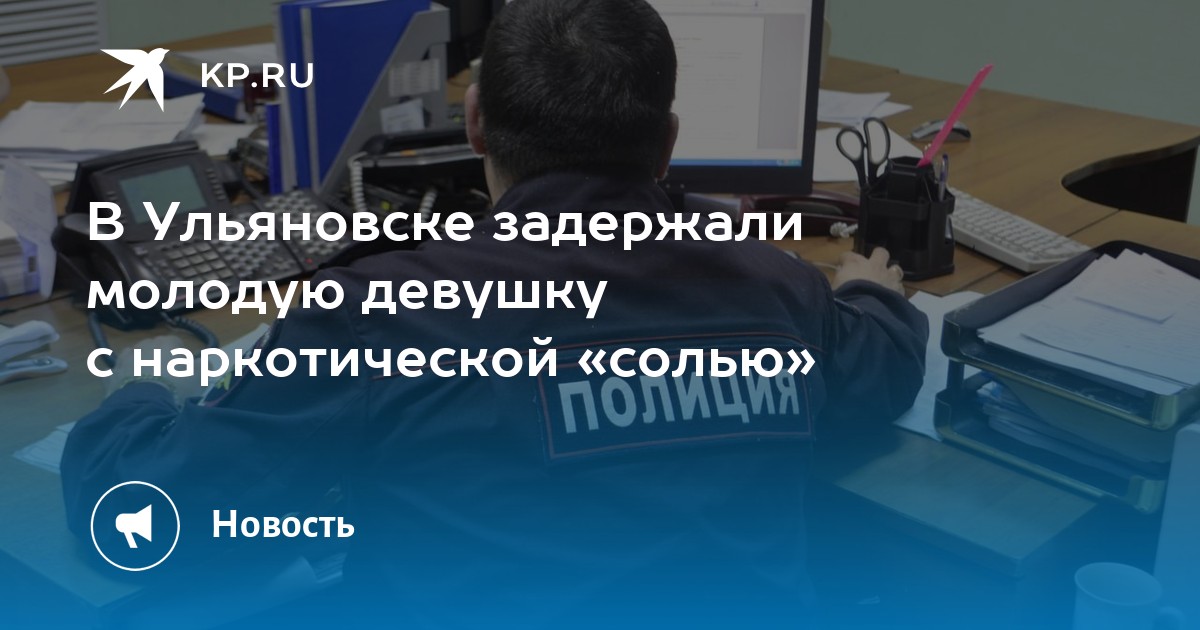 KP.RU

В Ульяновске задержали молодую девушку с наркотической «солью»

ПОЛИЦИЯ

Новость